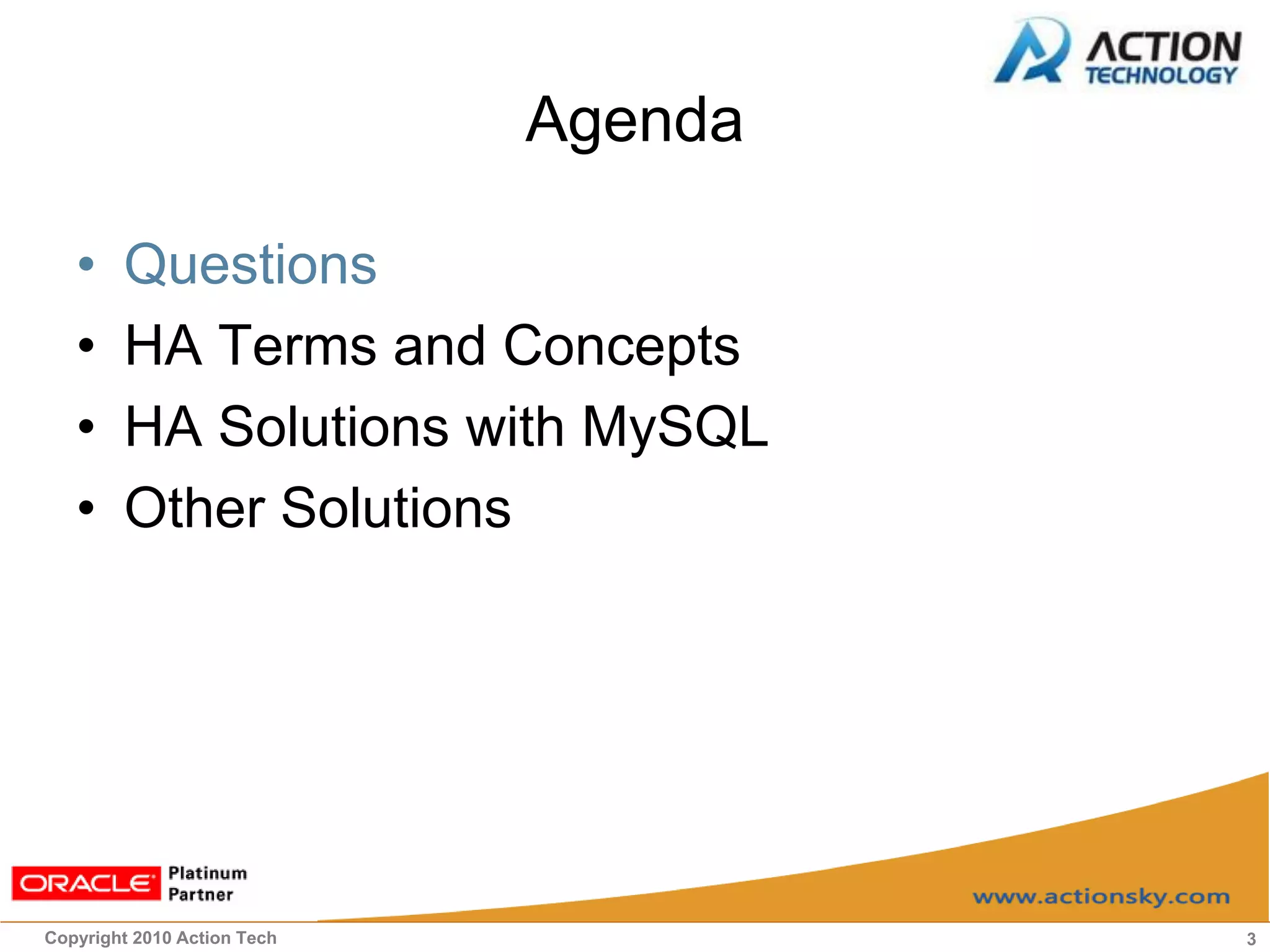 ACTION TECHNOLOGY

Agenda

• Questions
• HA Terms and Concepts
• HA Solutions with MySQL
• Other Solutions

ORACLE Platinum Partner

www.actionsky.com

Copyright 2010 Action Tech

3